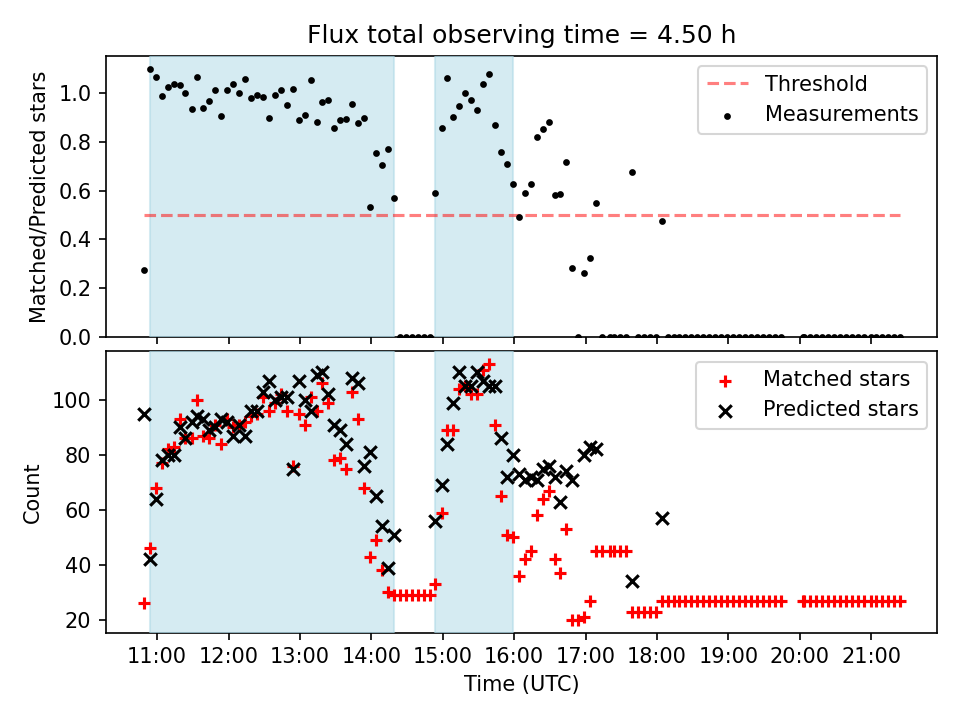 Flux total observing time = 4.50 h

Matched/Predicted stars

1.0
0.8
0.6
0.4
0.2
0.0

Threshold
Measurements

Count

100
80
60
40
20

Matched stars
Predicted stars

11:00
12:00
13:00
14:00
15:00
16:00
17:00
18:00
19:00
20:00
21:00

Time (UTC)